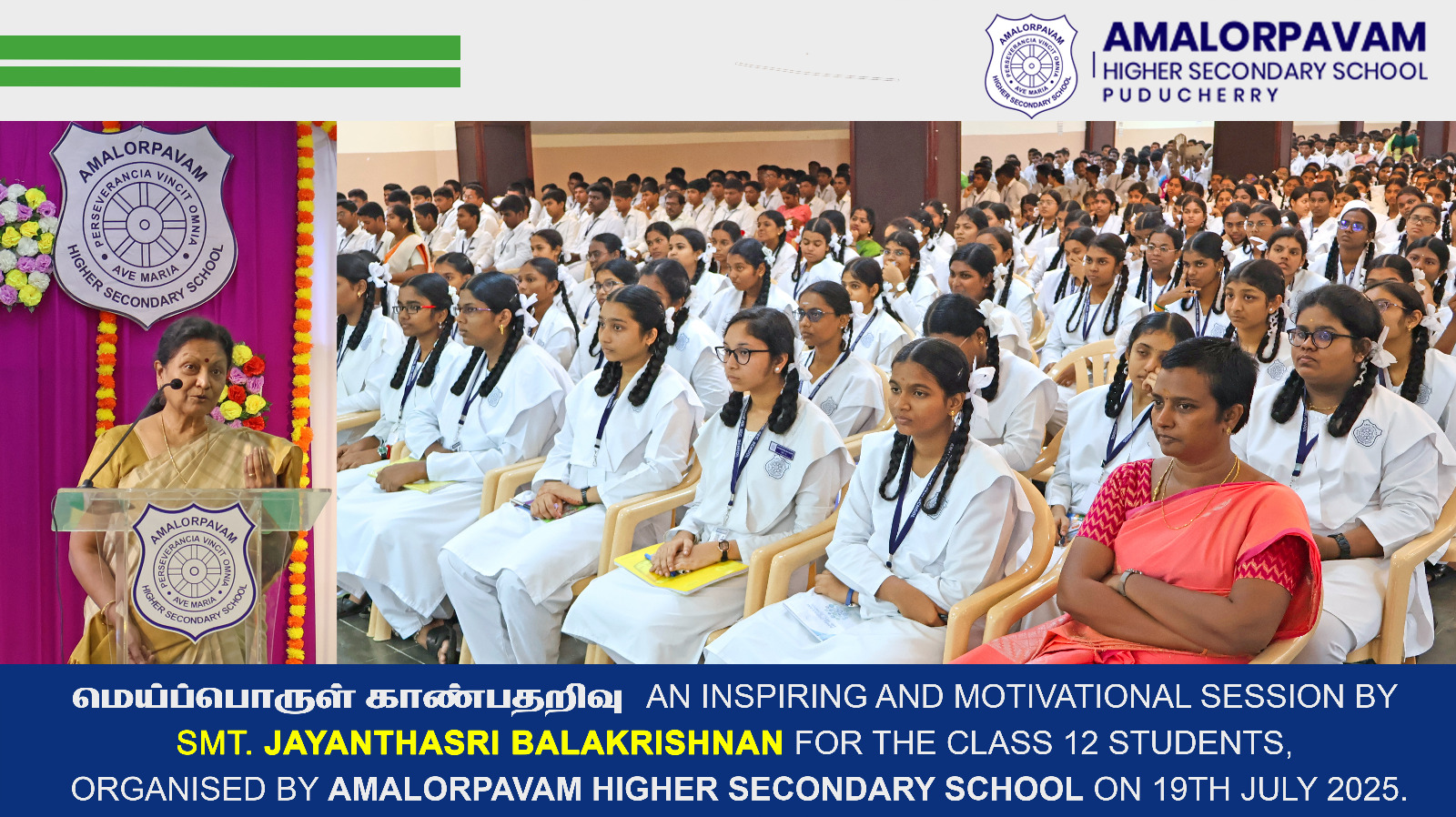 AMALORPAVAM
PERSEVERANCIA VINCIT OMNIA
AVE MARIA
HIGHER SECONDARY SCHOOL

AMALORPAVAM
HIGHER SECONDARY SCHOOL
PUDUCHERRY

AMALORPAVAM
PERSEVERANCIA VINCIT OMNIA
AVE MARIA
HIGHER SECONDARY SCHOOL

AMALORPAVAM
PERSEVERANCIA VINCIT OMNIA
AVE MARIA
HIGHER SECONDARY SCHOOL

மெய்ப்பொருள் காண்பதறிவு AN INSPIRING AND MOTIVATIONAL SESSION BY SMT. JAYANTHASRI BALAKRISHNAN FOR THE CLASS 12 STUDENTS, ORGANISED BY AMALORPAVAM HIGHER SECONDARY SCHOOL ON 19TH JULY 2025.